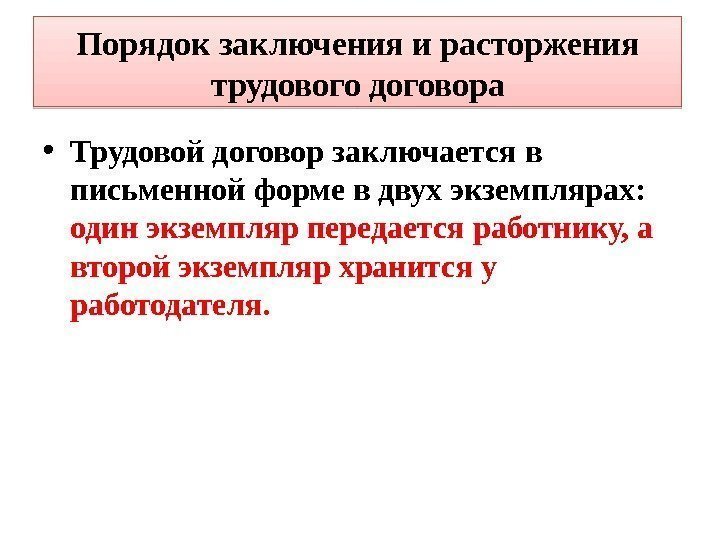 Порядок заключения и расторжения трудового договора

• Трудовой договор заключается в письменной форме в двух экземплярах: один экземпляр передается работнику, а второй экземпляр хранится у работодателя.